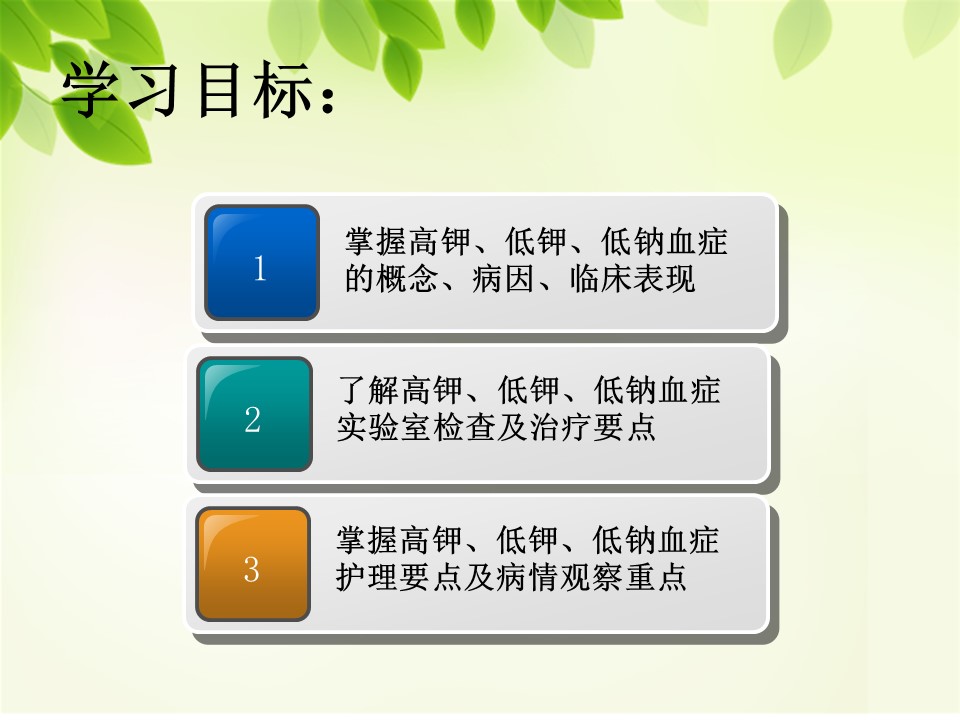 学习目标：

1

掌握高钾、低钾、低钠血症的概念、病因、临床表现

2

了解高钾、低钾、低钠血症实验室检查及治疗要点

3

掌握高钾、低钾、低钠血症护理要点及病情观察重点